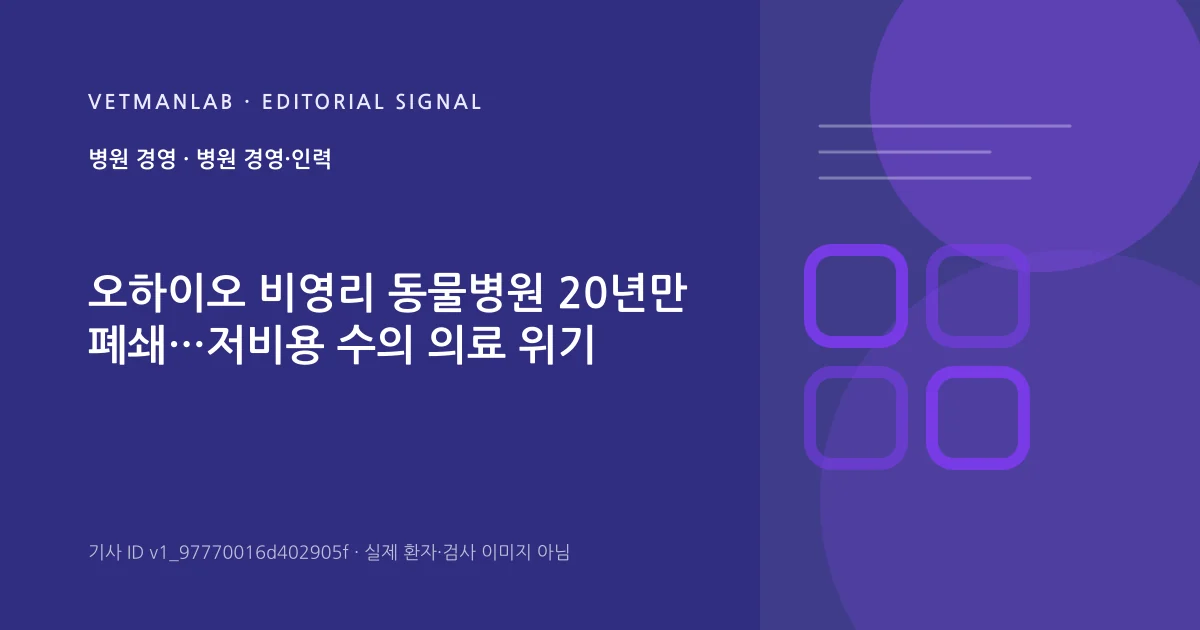 VETMANLAB · EDITORIAL SIGNAL

병원 경영 · 병원 경영·인력

오하이오 비영리 동물병원 20년만 폐쇄…저비용 수의 의료 위기

기사 ID v1_97770016d402905f · 실제 환자·검사 이미지 아님